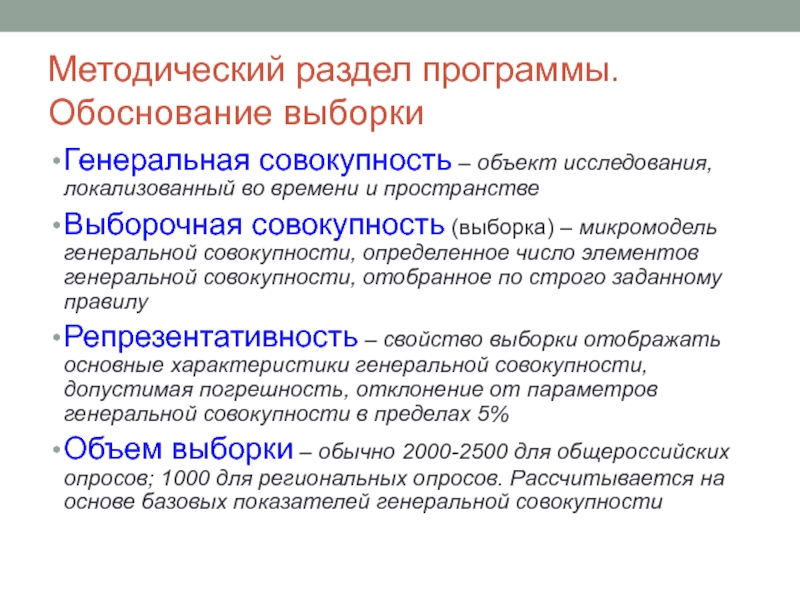 Методический раздел программы. Обоснование выборки

• Генеральная совокупность – объект исследования, локализованный во времени и пространстве

• Выборочная совокупность (выборка) – микромодель генеральной совокупности, определенное число элементов генеральной совокупности, отобранное по строго заданному правилу

• Репрезентативность – свойство выборки отображать основные характеристики генеральной совокупности, допустимая погрешность, отклонение от параметров генеральной совокупности в пределах 5%

• Объем выборки – обычно 2000-2500 для общероссийских опросов; 1000 для региональных опросов. Рассчитывается на основе базовых показателей генеральной совокупности